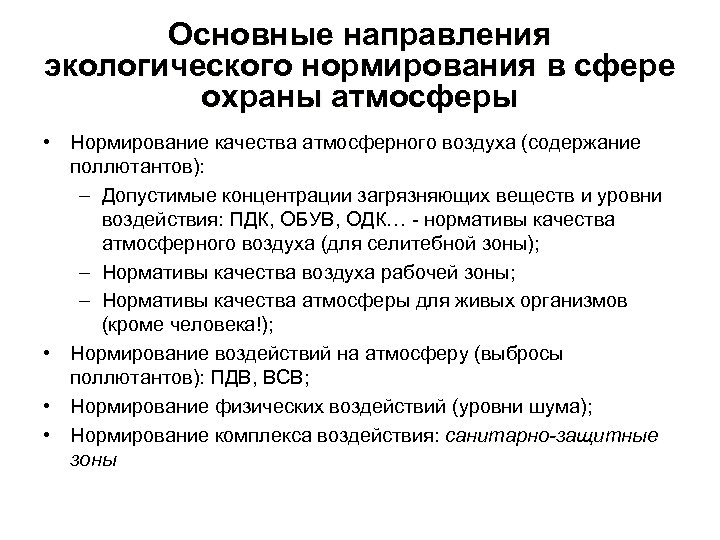 Основные направления экологического нормирования в сфере охраны атмосферы

• Нормирование качества атмосферного воздуха (содержание поллютантов):
– Допустимые концентрации загрязняющих веществ и уровни воздействия: ПДК, ОБУВ, ОДК… - нормативы качества атмосферного воздуха (для селитебной зоны);
– Нормативы качества воздуха рабочей зоны;
– Нормативы качества атмосферы для живых организмов (кроме человека!);
• Нормирование воздействий на атмосферу (выбросы поллютантов): ПДВ, ВСВ;
• Нормирование физических воздействий (уровни шума);
• Нормирование комплекса воздействия: санитарно-защитные зоны